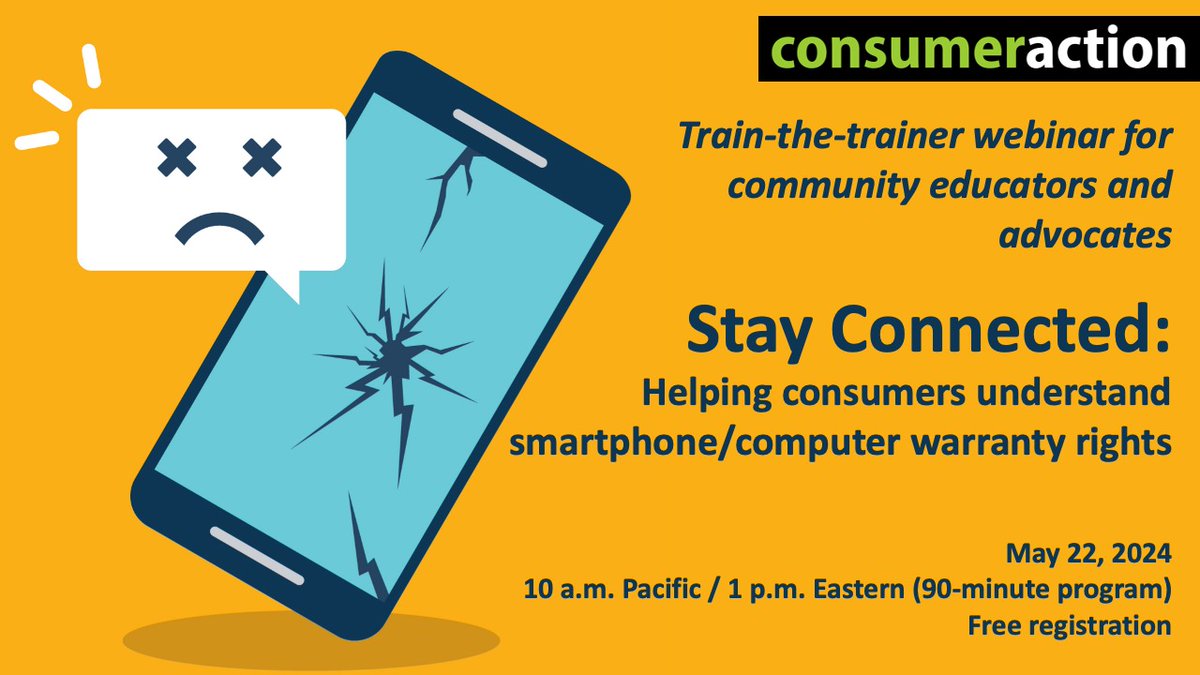 consumeraction

Train-the-trainer webinar for community educators and advocates

Stay Connected:
Helping consumers understand smartphone/computer warranty rights

May 22, 2024
10 a.m. Pacific / 1 p.m. Eastern (90-minute program)
Free registration